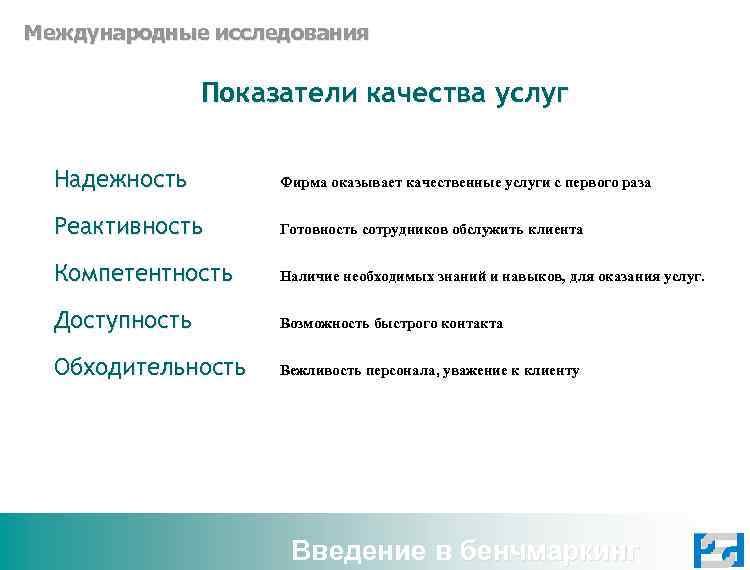 Международные исследования

Показатели качества услуг

Надежность Фирма оказывает качественные услуги с первого раза

Реактивность Готовность сотрудников обслужить клиента

Компетентность Наличие необходимых знаний и навыков, для оказания услуг.

Доступность Возможность быстрого контакта

Обходительность Вежливость персонала, уважение к клиенту

Введение в бенчмаркинг